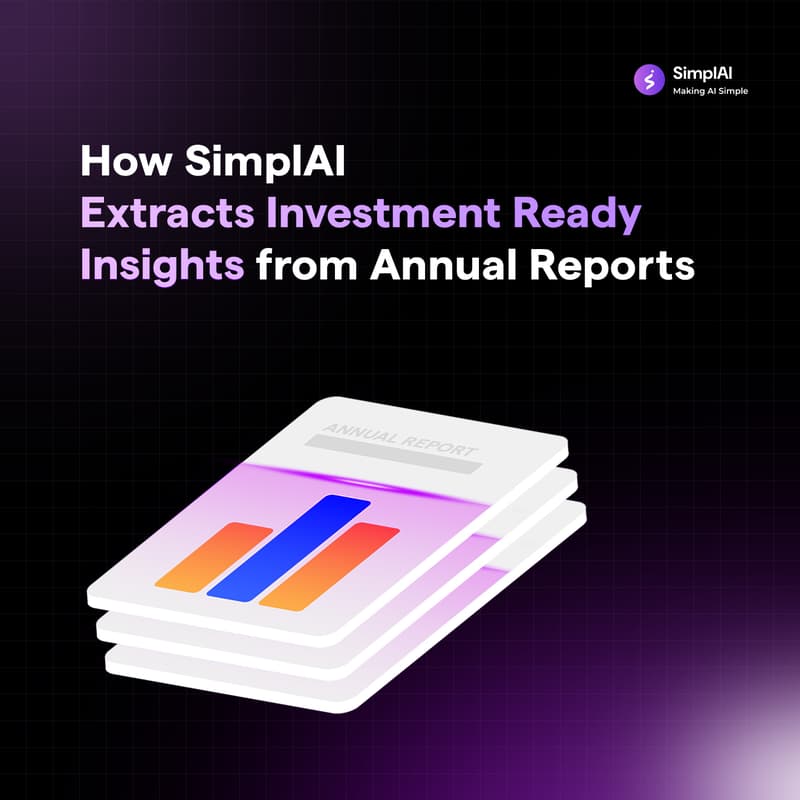 SimplAI
Making AI Simple

How SimplAI Extracts Investment Ready Insights from Annual Reports

ANNUAL REPORT